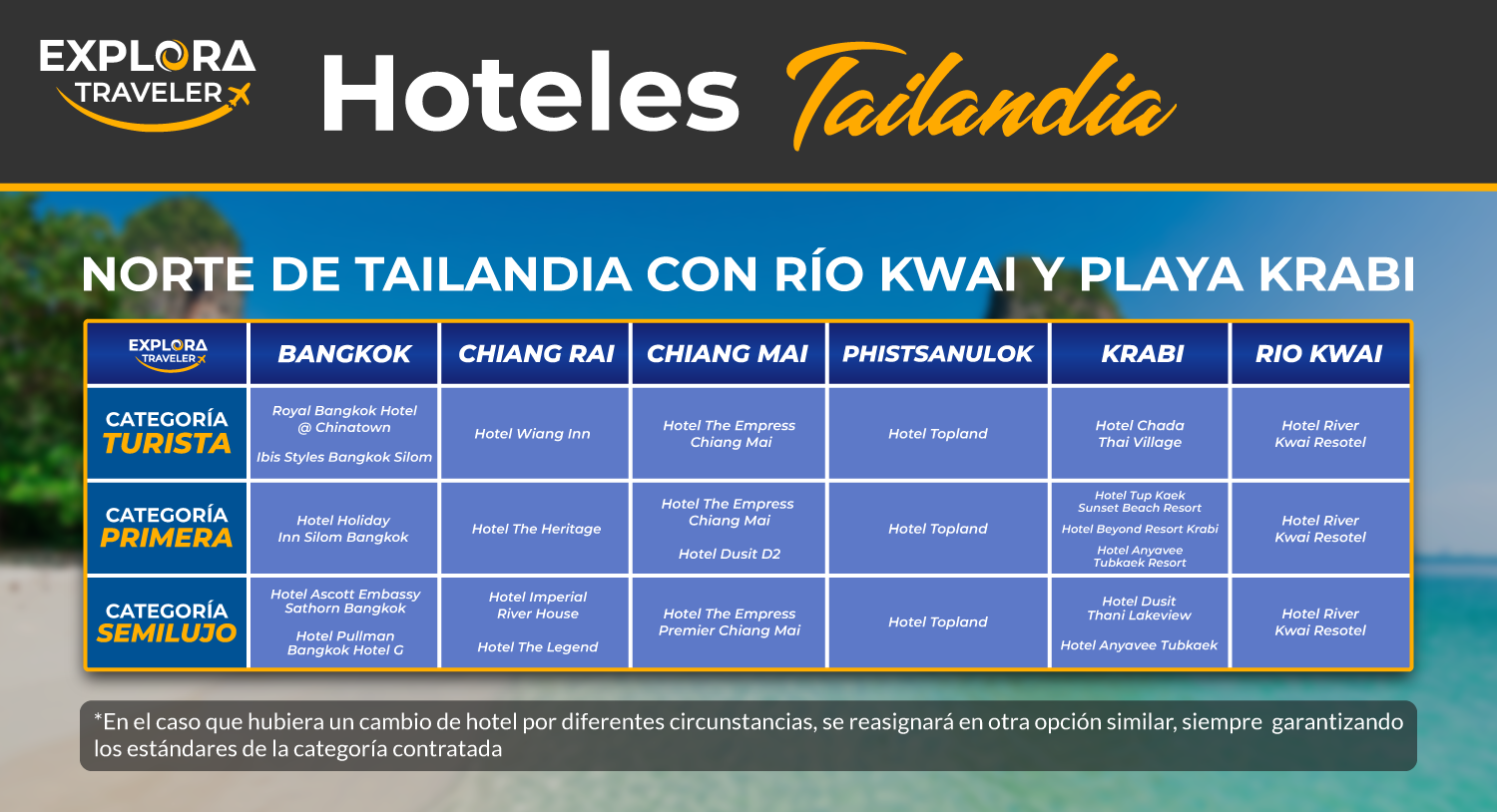 EXPLORA TRAVELER

Hoteles Tailandia

NORTE DE TAILANDIA CON RÍO KWAI Y PLAYA KRABI

| EXPLORA TRAVELER | BANGKOK | CHIANG RAI | CHIANG MAI | PHISTSANULOK | KRABI | RIO KWAI |
|---|---|---|---|---|---|---|
| CATEGORÍA TURISTA | Royal Bangkok Hotel @ Chinatown Ibis Styles Bangkok Silom | Hotel Wiang Inn | Hotel The Empress Chiang Mai | Hotel Topland | Hotel Chada Thai Village | Hotel River Kwai Resotel |
| CATEGORÍA PRIMERA | Hotel Holiday Inn Silom Bangkok | Hotel The Heritage | Hotel The Empress Chiang Mai Hotel Dusit D2 | Hotel Topland | Hotel Tup Kaek Sunset Beach Resort Hotel Beyond Resort Krabi Hotel Anyavee Tubkaek Resort | Hotel River Kwai Resotel |
| CATEGORÍA SEMILUJO | Hotel Ascott Embassy Sathorn Bangkok Hotel Pullman Bangkok Hotel G | Hotel Imperial River House Hotel The Legend | Hotel The Empress Premier Chiang Mai | Hotel Topland | Hotel Dusit Thani Lakeview Hotel Anyavee Tubkaek | Hotel River Kwai Resotel |

*En el caso que hubiera un cambio de hotel por diferentes circunstancias, se reasignará en otra opción similar, siempre garantizando los estándares de la categoría contratada